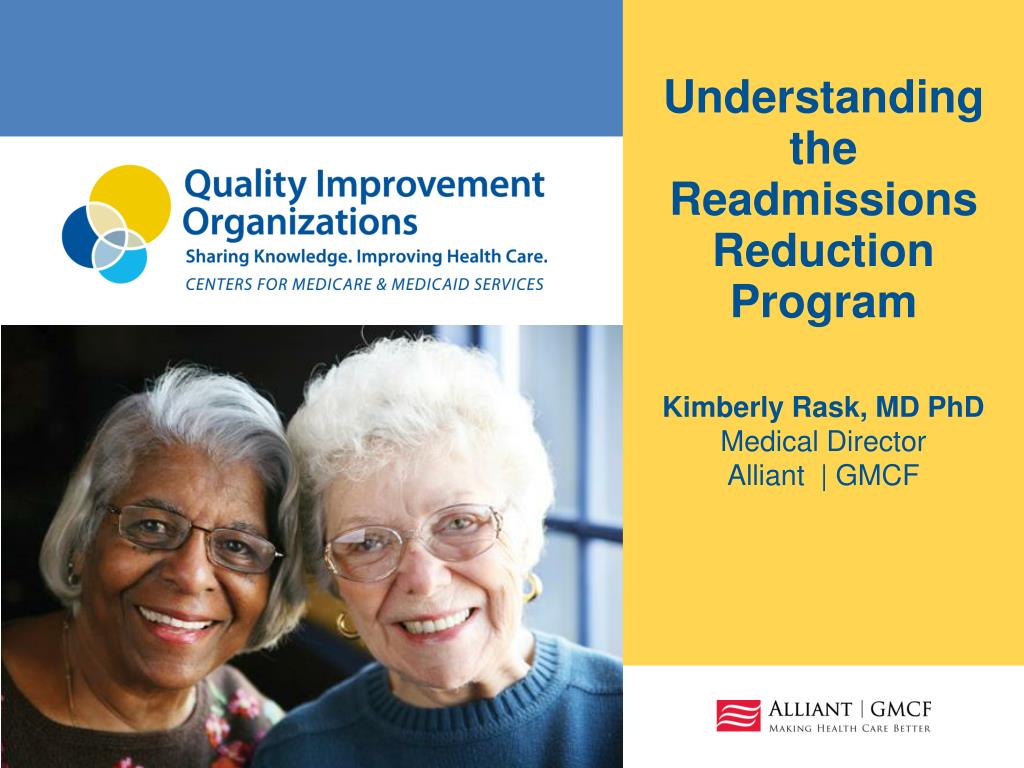 Quality Improvement Organizations
Sharing Knowledge. Improving Health Care.
CENTERS FOR MEDICARE & MEDICAID SERVICES

Understanding the Readmissions Reduction Program

Kimberly Rask, MD PhD
Medical Director
Alliant | GMCF

ALLIANT | GMCF
MAKING HEALTH CARE BETTER